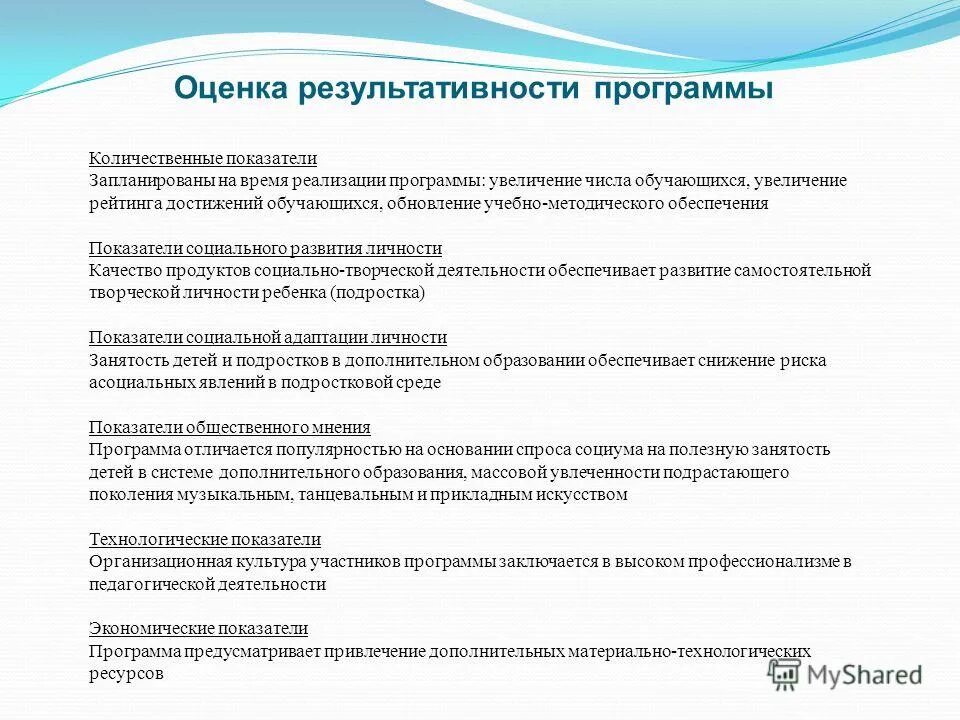 Оценка результативности программы

Количественные показатели
Запланированы на время реализации программы: увеличение числа обучающихся, увеличение рейтинга достижений обучающихся, обновление учебно-методического обеспечения

Показатели социального развития личности
Качество продуктов социально-творческой деятельности обеспечивает развитие самостоятельной творческой личности ребенка (подростка)

Показатели социальной адаптации личности
Занятость детей и подростков в дополнительном образовании обеспечивает снижение риска асоциальных явлений в подростковой среде

Показатели общественного мнения
Программа отличается популярностью на основании спроса социума на полезную занятость детей в системе дополнительного образования, массовой увлеченности подрастающего поколения музыкальным, танцевальным и прикладным искусством

Технологические показатели
Организационная культура участников программы заключается в высоком профессионализме в педагогической деятельности

Экономические показатели
Программа предусматривает привлечение дополнительных материально-технологических ресурсов

MyShared